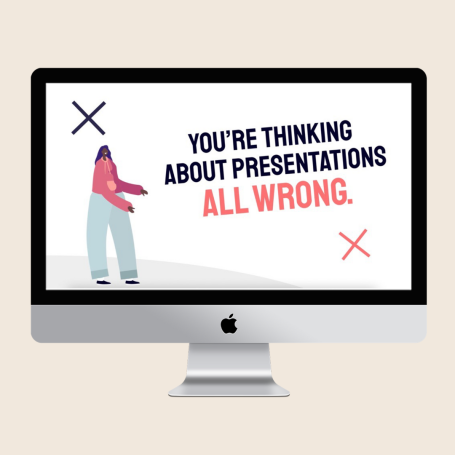 YOU'RE THINKING ABOUT PRESENTATIONS ALL WRONG.